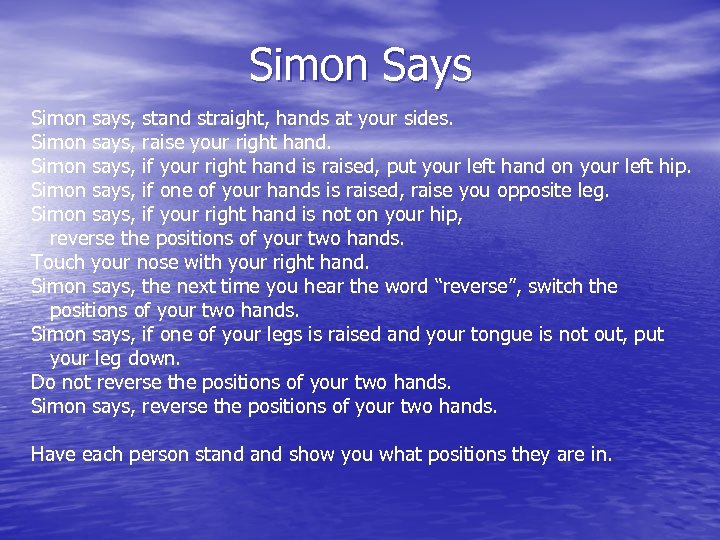 Simon Says

Simon says, stand straight, hands at your sides.
Simon says, raise your right hand.
Simon says, if your right hand is raised, put your left hand on your left hip.
Simon says, if one of your hands is raised, raise you opposite leg.
Simon says, if your right hand is not on your hip, reverse the positions of your two hands.
Touch your nose with your right hand.
Simon says, the next time you hear the word “reverse”, switch the positions of your two hands.
Simon says, if one of your legs is raised and your tongue is not out, put your leg down.
Do not reverse the positions of your two hands.
Simon says, reverse the positions of your two hands.

Have each person stand and show you what positions they are in.